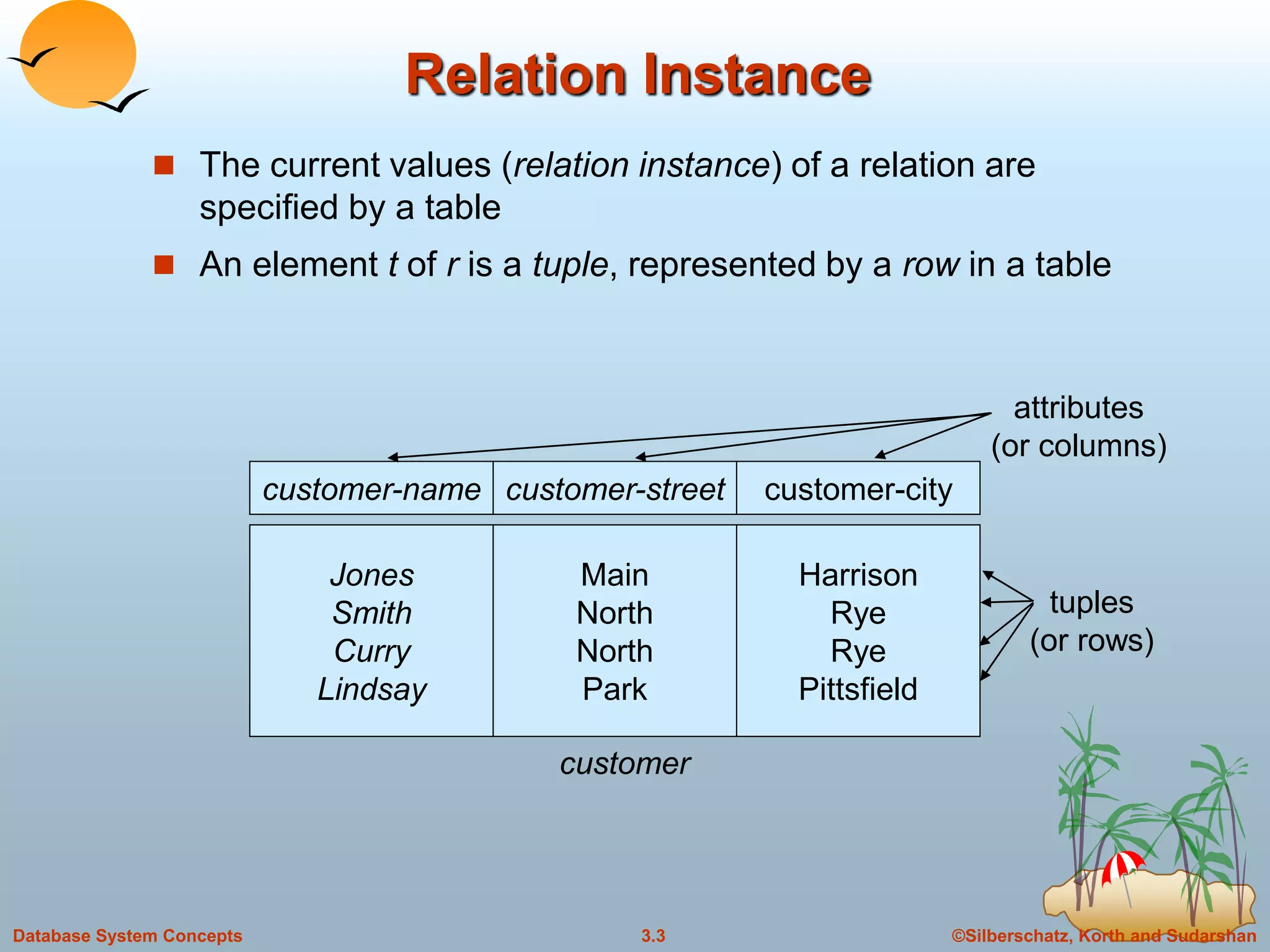 Relation Instance

The current values (relation instance) of a relation are specified by a table

An element t of r is a tuple, represented by a row in a table

attributes
(or columns)

| customer-name | customer-street | customer-city |
|---|---|---|
| Jones | Main | Harrison |
| Smith | North | Rye |
| Curry | North | Rye |
| Lindsay | Park | Pittsfield |

tuples
(or rows)

customer

Database System Concepts

3.3

©Silberschatz, Korth and Sudarshan